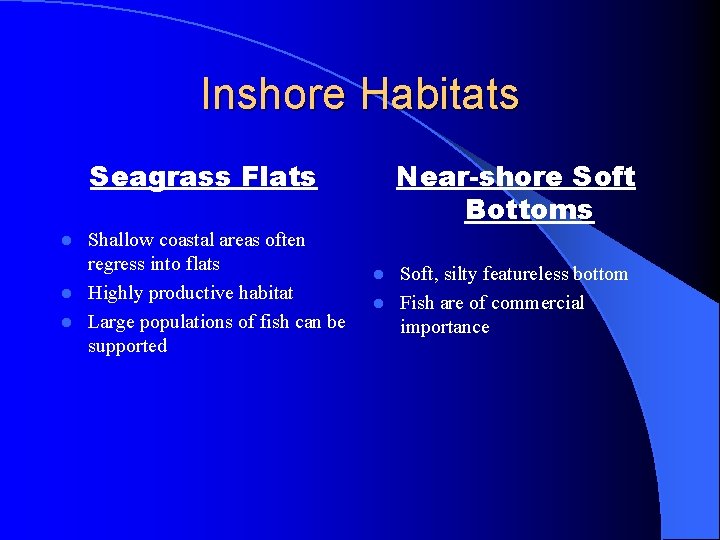 Inshore Habitats

Seagrass Flats

- Shallow coastal areas often regress into flats
- Highly productive habitat
- Large populations of fish can be supported

Near-shore Soft Bottoms

- Soft, silty featureless bottom
- Fish are of commercial importance